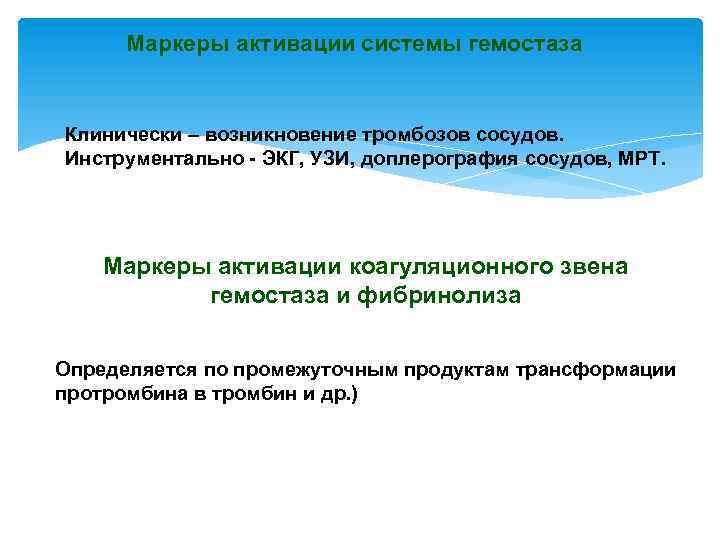 Маркеры активации системы гемостаза

Клинически – возникновение тромбозов сосудов.
Инструментально - ЭКГ, УЗИ, доплерография сосудов, МРТ.

Маркеры активации коагуляционного звена гемостаза и фибринолиза

Определяется по промежуточным продуктам трансформации протромбина в тромбин и др.)